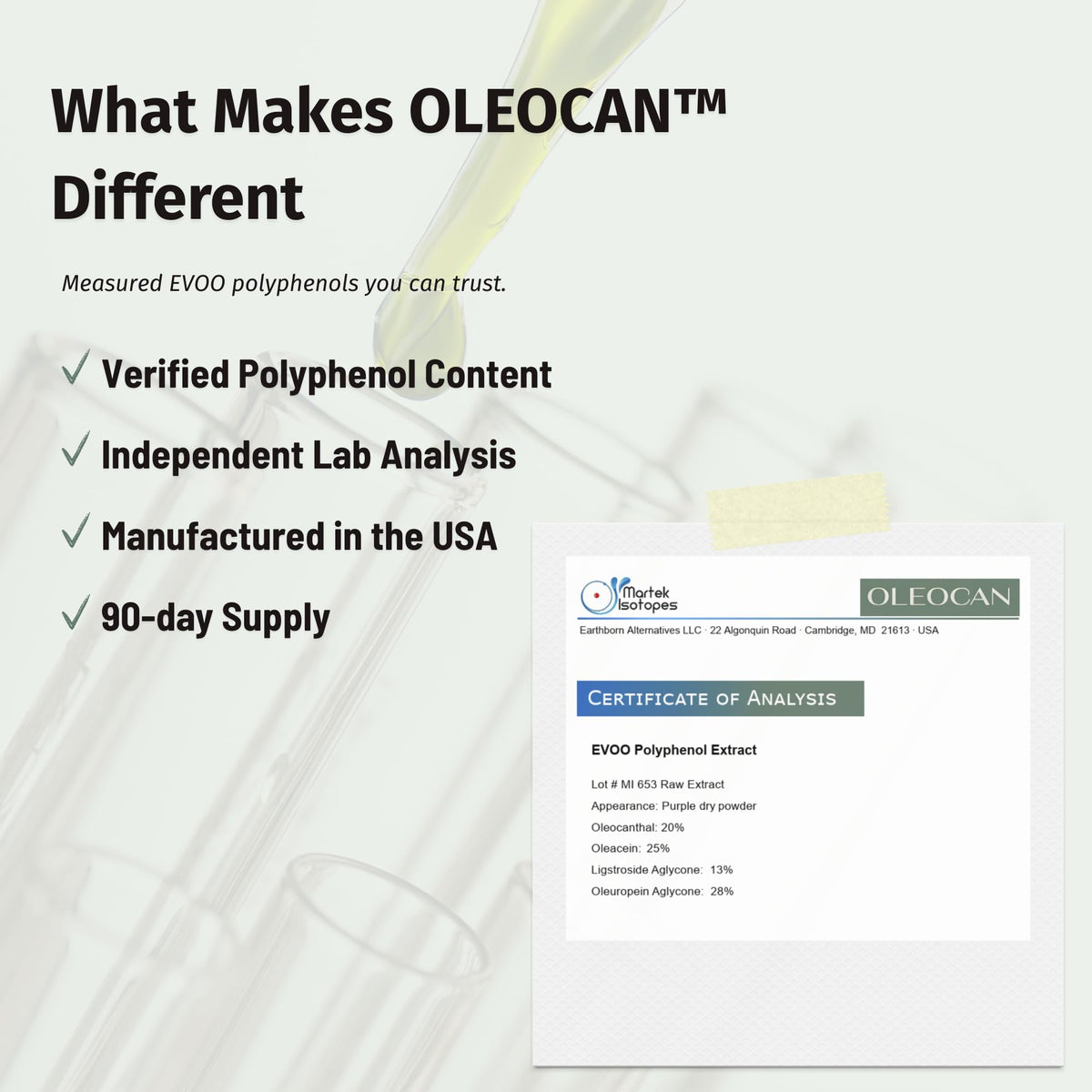 What Makes OLEOCAN™ Different

Measured EVOO polyphenols you can trust.

✓ Verified Polyphenol Content

✓ Independent Lab Analysis

✓ Manufactured in the USA

✓ 90-day Supply

Martek Isotopes

OLEOCAN

Earthborn Alternatives LLC · 22 Algonquin Road · Cambridge, MD 21613 · USA

CERTIFICATE OF ANALYSIS

EVOO Polyphenol Extract

Lot # MI 653 Raw Extract
Appearance: Purple dry powder
Oleocanthal: 20%
Oleacein: 25%
Ligstroside Aglycone: 13%
Oleuropein Aglycone: 28%